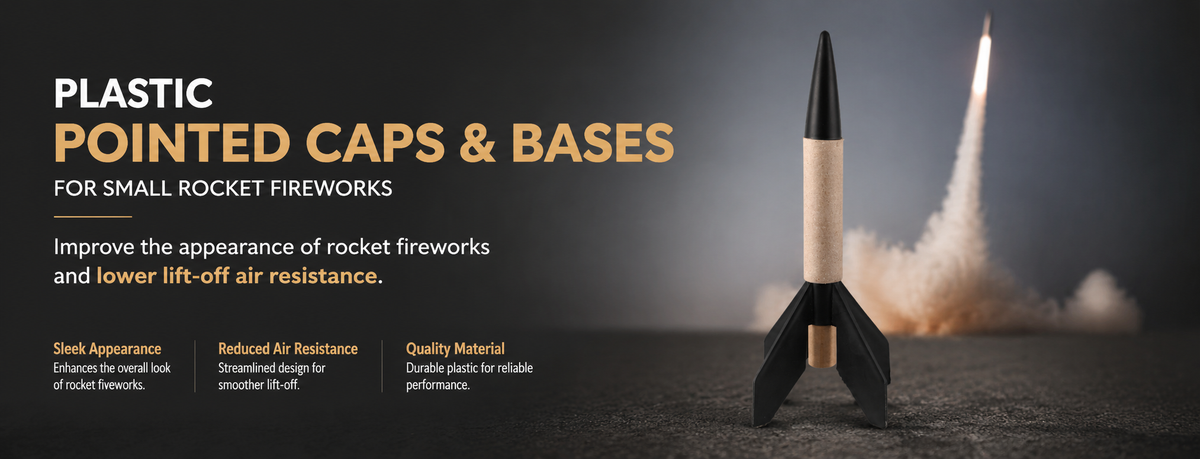 PLASTIC
POINTED CAPS & BASES
FOR SMALL ROCKET FIREWORKS

Improve the appearance of rocket fireworks and lower lift-off air resistance.

Sleek Appearance
Enhances the overall look of rocket fiveworks.

Reduced Air Resistance
Streamlined design for smoother lift-off.

Quality Material
Durable plastic for reliable performance.